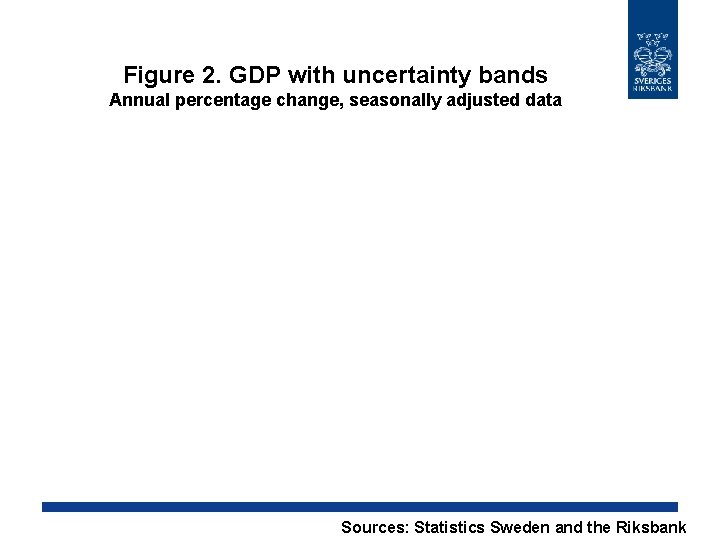 SVERIGES RIKSBANK

Figure 2. GDP with uncertainty bands
Annual percentage change, seasonally adjusted data

Sources: Statistics Sweden and the Riksbank